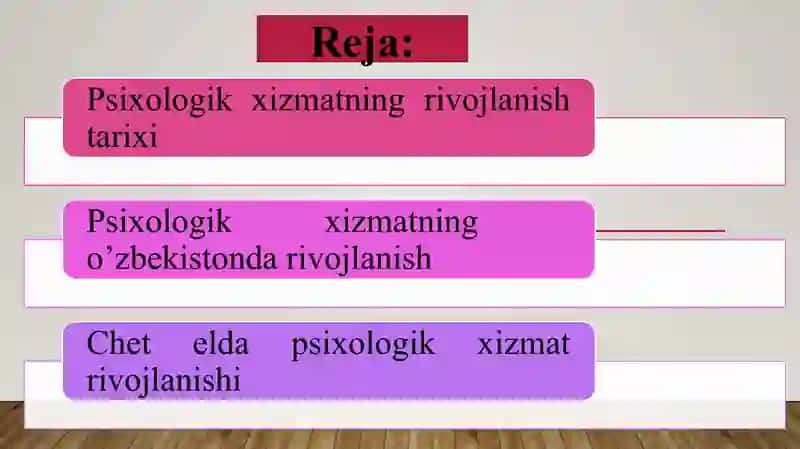 Reja:

Psixologik xizmatning rivojlanish tarixi

Psixologik xizmatning o’zbekistonda rivojlanish

Chet elda psixologik xizmat rivojlanishi